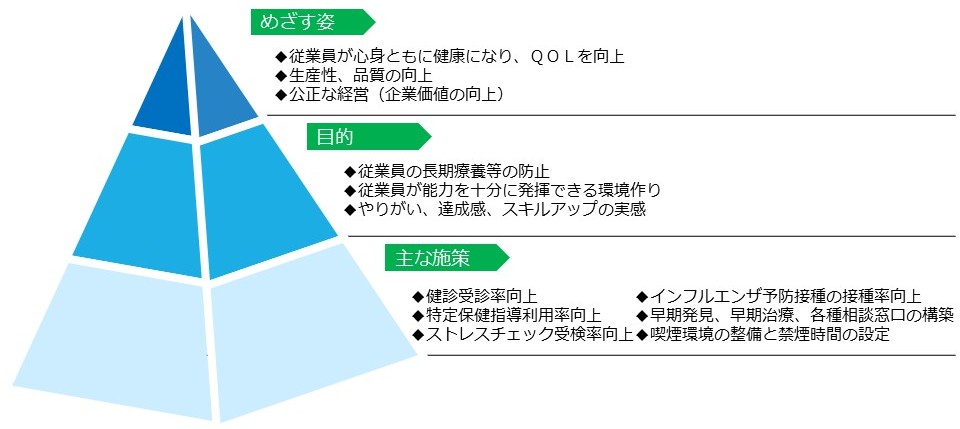 めざす姿

◆従業員が心身ともに健康になり、ＱＯＬを向上
◆生産性、品質の向上
◆公正な経営（企業価値の向上）

目的

◆従業員の長期療養等の防止
◆従業員が能力を十分に発揮できる環境作り
◆やりがい、達成感、スキルアップの実感

主な施策

◆健診受診率向上
◆特定保健指導利用率向上
◆ストレスチェック受検率向上

◆インフルエンザ予防接種の接種率向上
◆早期発見、早期治療、各種相談窓口の構築
◆喫煙環境の整備と禁煙時間の設定